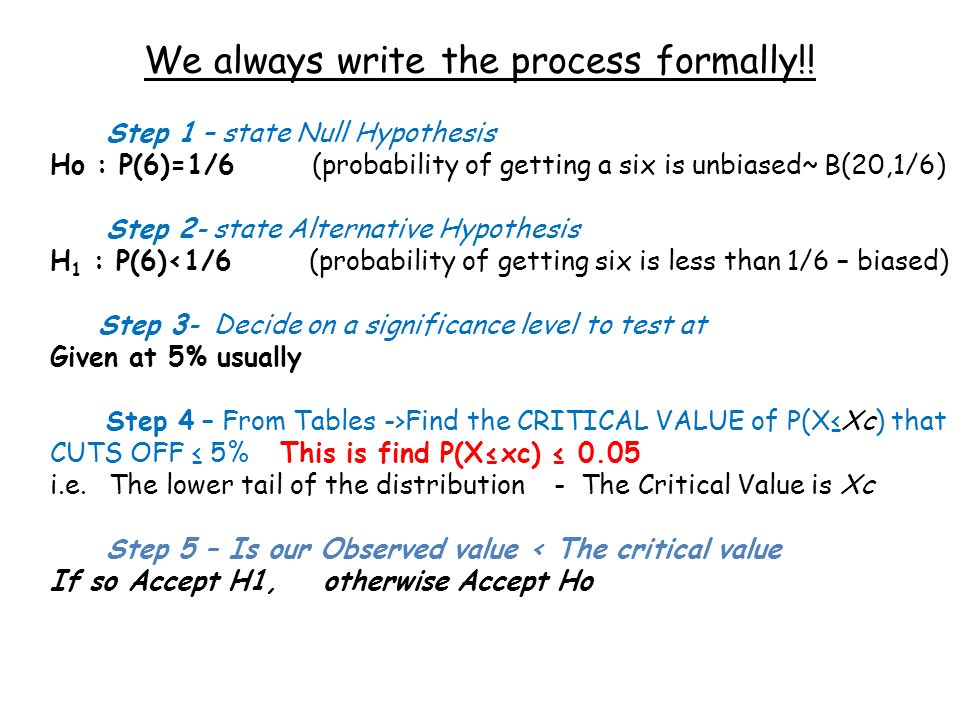 We always write the process formally!!

Step 1 – state Null Hypothesis
Ho : P(6)=1/6 (probability of getting a six is unbiased~ B(20,1/6)

Step 2- state Alternative Hypothesis
$H_1$ : P(6)<1/6 (probability of getting six is less than 1/6 – biased)

Step 3- Decide on a significance level to test at
Given at 5% usually

Step 4 – From Tables ->Find the CRITICAL VALUE of P(X≤Xc) that CUTS OFF ≤ 5% This is find P(X≤xc) ≤ 0.05
i.e. The lower tail of the distribution - The Critical Value is Xc

Step 5 – Is our Observed value < The critical value
If so Accept H1, otherwise Accept Ho